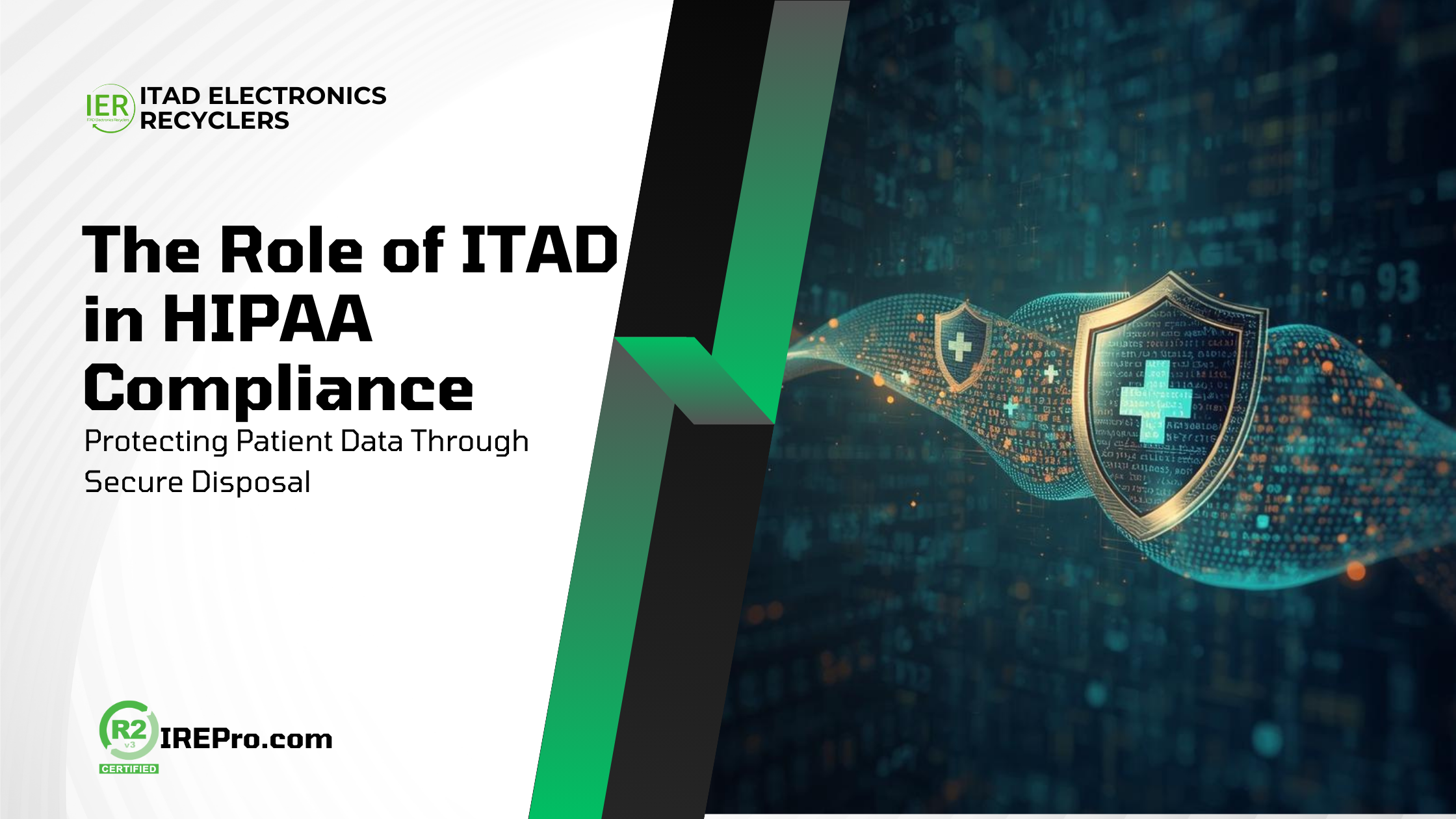 IER ITAD Electronics Recyclers
ITAD ELECTRONICS RECYCLERS

The Role of ITAD in HIPAA Compliance

Protecting Patient Data Through Secure Disposal

R2 v3 CERTIFIED
IREPro.com